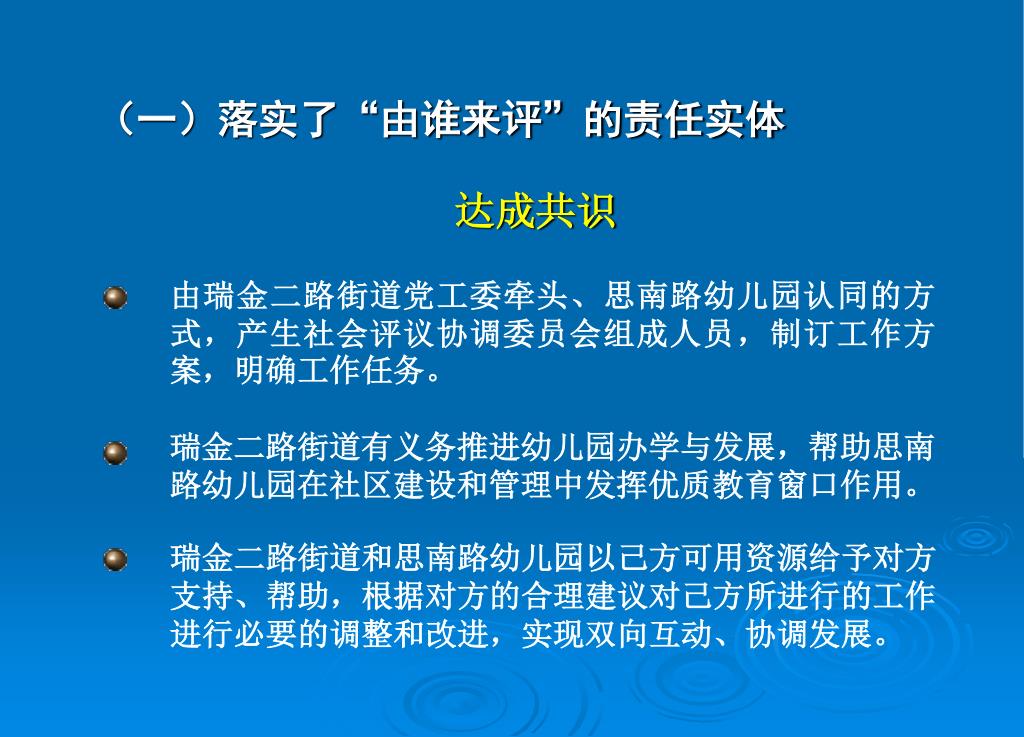 （一）落实了“由谁来评”的责任实体

达成共识

由瑞金二路街道党工委牵头、思南路幼儿园认同的方式，产生社会评议协调委员会组成人员，制订工作方案，明确工作任务。

瑞金二路街道有义务推进幼儿园办学与发展，帮助思南路幼儿园在社区建设和管理中发挥优质教育窗口作用。

瑞金二路街道和思南路幼儿园以己方可用资源给予对方支持、帮助，根据对方的合理建议对己方所进行的工作进行必要的调整和改进，实现双向互动、协调发展。